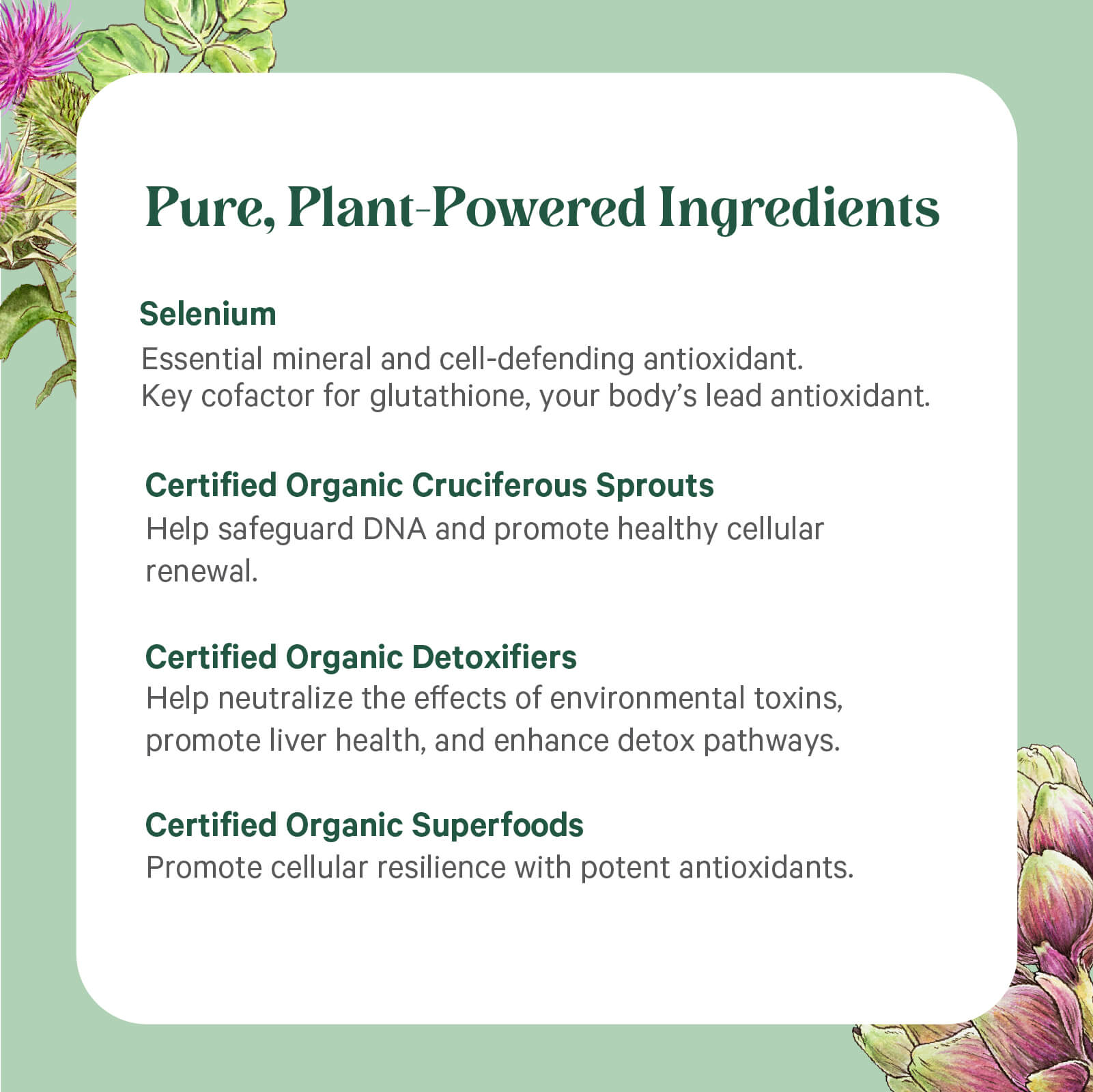 Pure, Plant-Powered Ingredients

Selenium
Essential mineral and cell-defending antioxidant. Key cofactor for glutathione, your body's lead antioxidant.

Certified Organic Cruciferous Sprouts
Help safeguard DNA and promote healthy cellular renewal.

Certified Organic Detoxifiers
Help neutralize the effects of environmental toxins, promote liver health, and enhance detox pathways.

Certified Organic Superfoods
Promote cellular resilience with potent antioxidants.